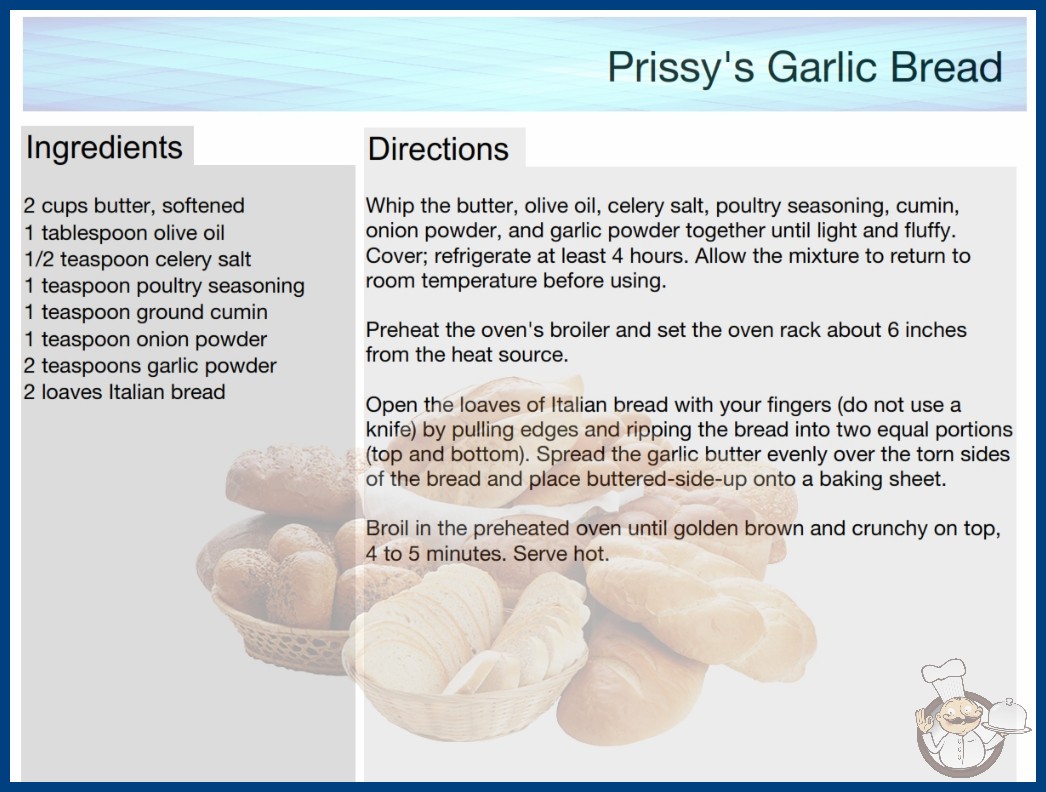 Prissy's Garlic Bread

Ingredients

2 cups butter, softened
1 tablespoon olive oil
1/2 teaspoon celery salt
1 teaspoon poultry seasoning
1 teaspoon ground cumin
1 teaspoon onion powder
2 teaspoons garlic powder
2 loaves Italian bread

Directions

Whip the butter, olive oil, celery salt, poultry seasoning, cumin, onion powder, and garlic powder together until light and fluffy. Cover; refrigerate at least 4 hours. Allow the mixture to return to room temperature before using.

Preheat the oven's broiler and set the oven rack about 6 inches from the heat source.

Open the loaves of Italian bread with your fingers (do not use a knife) by pulling edges and ripping the bread into two equal portions (top and bottom). Spread the garlic butter evenly over the torn sides of the bread and place buttered-side-up onto a baking sheet.

Broil in the preheated oven until golden brown and crunchy on top, 4 to 5 minutes. Serve hot.